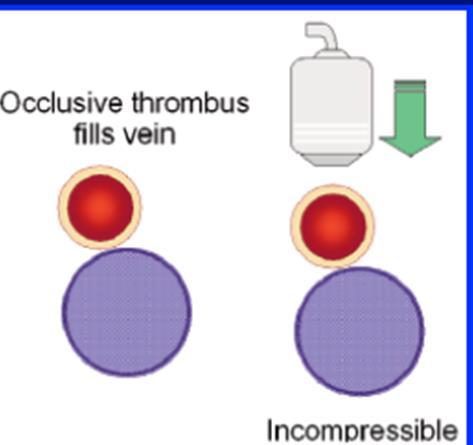 Occlusive thrombus fills vein

Incompressible